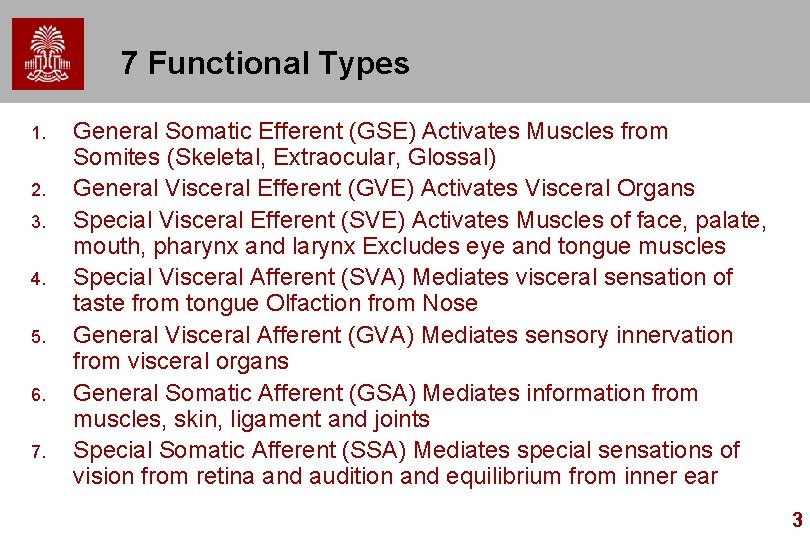 7 Functional Types

1. General Somatic Efferent (GSE) Activates Muscles from Somites (Skeletal, Extraocular, Glossal)
2. General Visceral Efferent (GVE) Activates Visceral Organs
3. Special Visceral Efferent (SVE) Activates Muscles of face, palate, mouth, pharynx and larynx Excludes eye and tongue muscles
4. Special Visceral Afferent (SVA) Mediates visceral sensation of taste from tongue Olfaction from Nose
5. General Visceral Afferent (GVA) Mediates sensory innervation from visceral organs
6. General Somatic Afferent (GSA) Mediates information from muscles, skin, ligament and joints
7. Special Somatic Afferent (SSA) Mediates special sensations of vision from retina and audition and equilibrium from inner ear

3